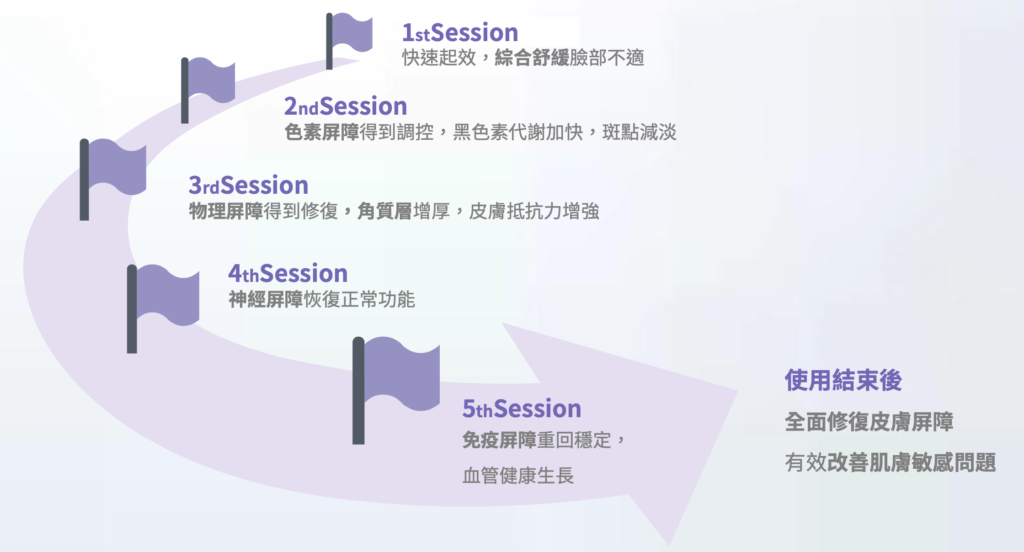 1stSession
快速起效，綜合舒緩臉部不適

2ndSession
色素屏障得到調控，黑色素代謝加快，斑點減淡

3rdSession
物理屏障得到修復，角質層增厚，皮膚抵抗力增強

4thSession
神經屏障恢復正常功能

5thSession
免疫屏障重回穩定，
血管健康生長

使用結束後
全面修復皮膚屏障
有效改善肌膚敏感問題